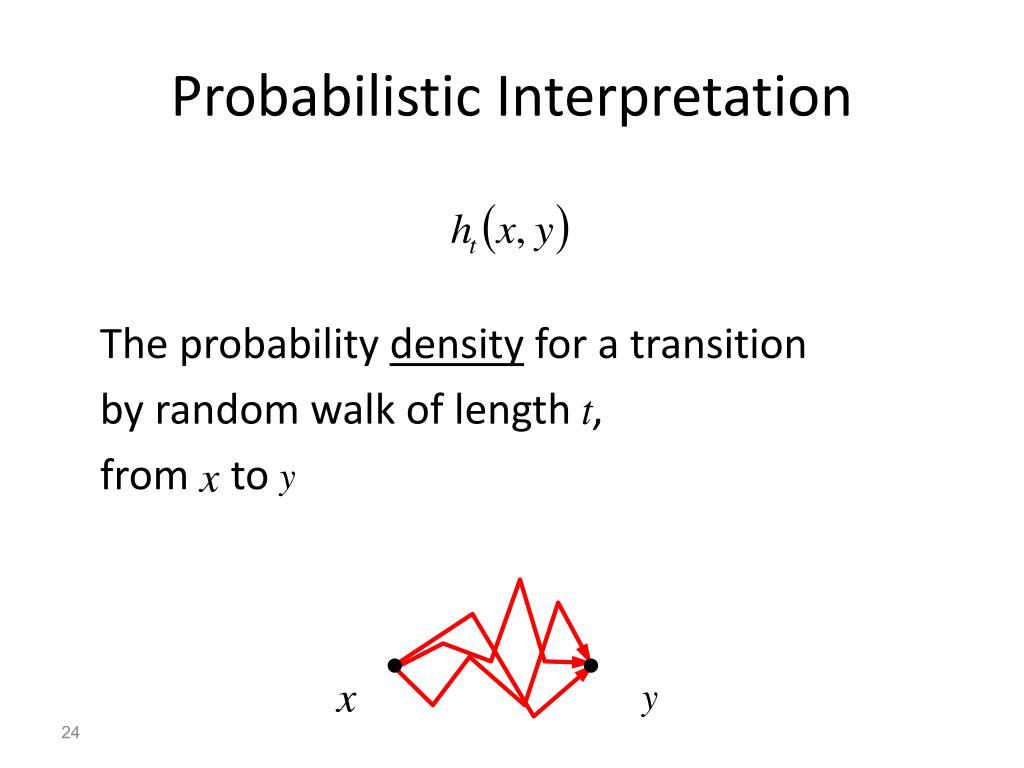 Probabilistic Interpretation

$h_t(x, y)$

The probability density for a transition by random walk of length $t$, from $x$ to $y$

$x$

$y$

24